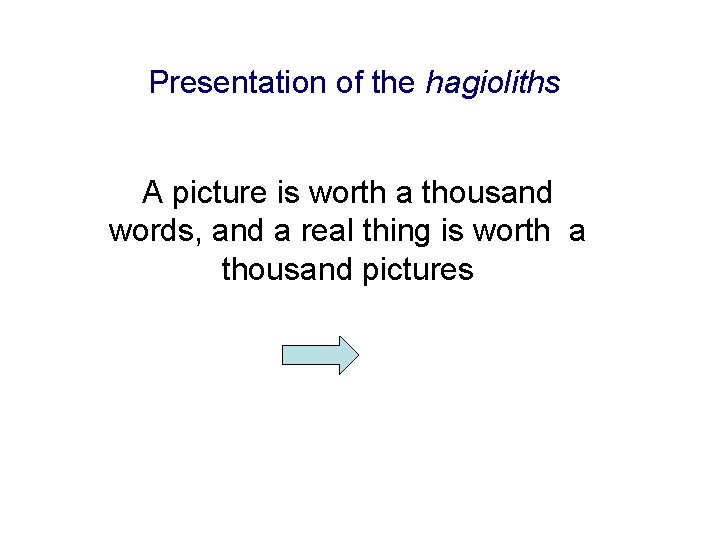 Presentation of the hagioliths

A picture is worth a thousand words, and a real thing is worth a thousand pictures